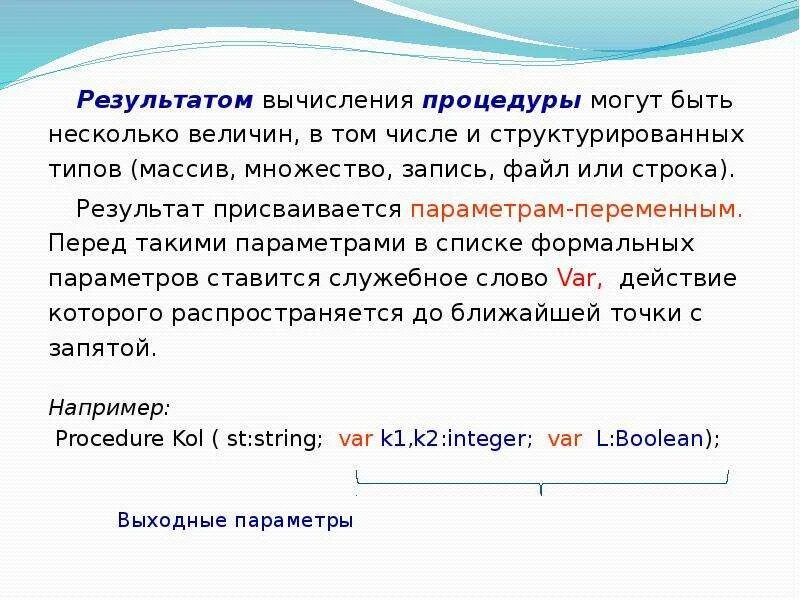 Результатом вычисления процедуры могут быть несколько величин, в том числе и структурированных типов (массив, множество, запись, файл или строка).

Результат присваивается параметрам-переменным. Перед такими параметрами в списке формальных параметров ставится служебное слово Var, действие которого распространяется до ближайшей точки с запятой.

Например:
Procedure Kol ( st:string; var k1,k2:integer; var L:Boolean);

Выходные параметры